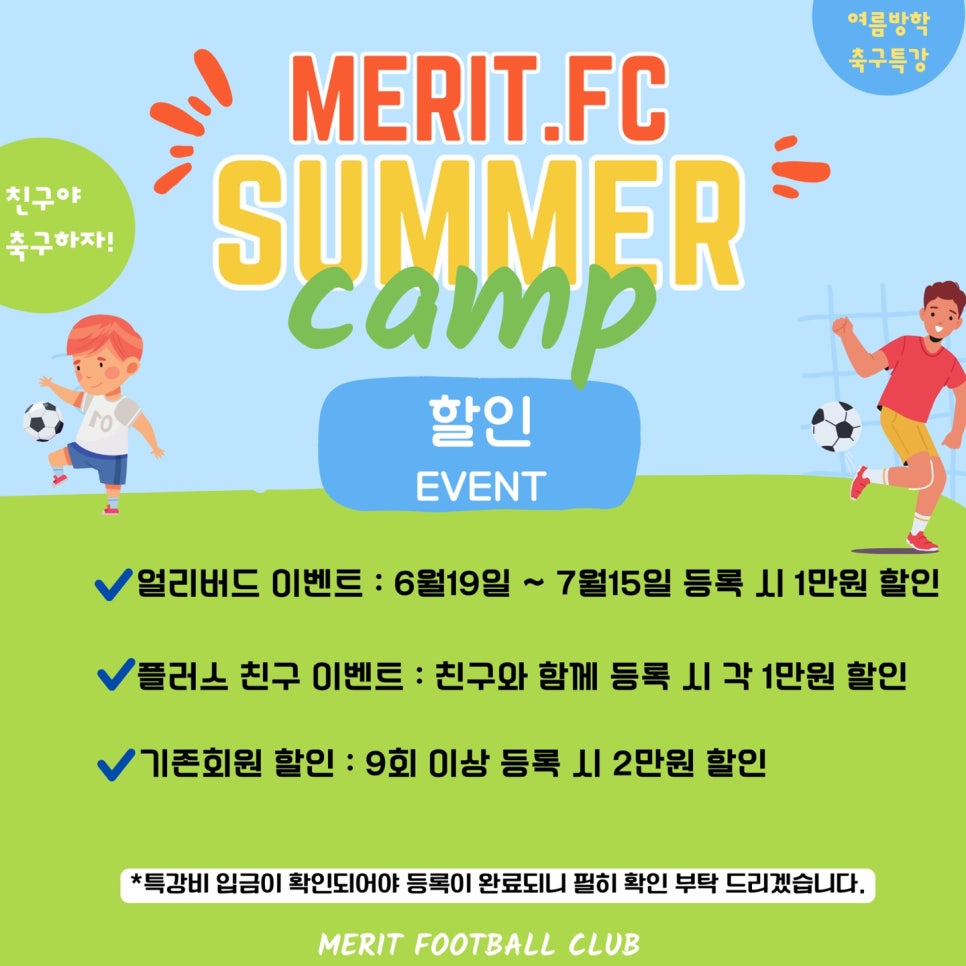 여름방학 축구특강

MERIT.FC SUMMER camp

친구야 축구하자!

01

할인 EVENT

✔얼리버드 이벤트 : 6월19일 ~ 7월15일 등록 시 1만원 할인

✔플러스 친구 이벤트 : 친구와 함께 등록 시 각 1만원 할인

✔기존회원 할인 : 9회 이상 등록 시 2만원 할인

*특강비 입금이 확인되어야 등록이 완료되니 필히 확인 부탁 드리겠습니다.

MERIT FOOTBALL CLUB